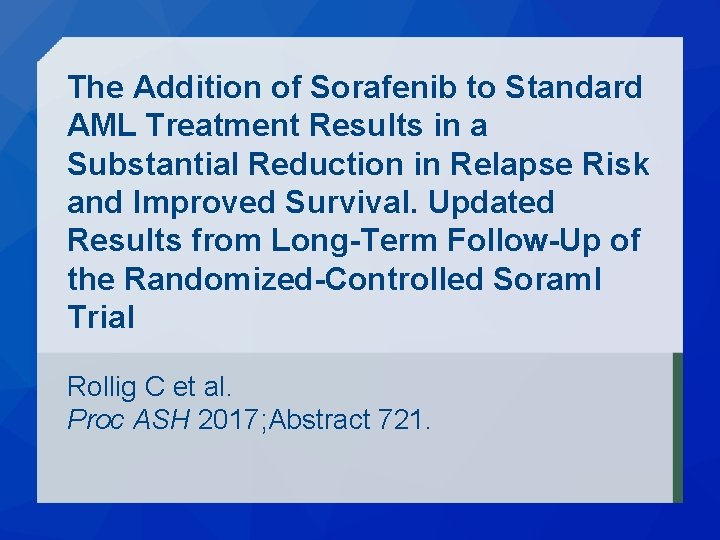 The Addition of Sorafenib to Standard AML Treatment Results in a Substantial Reduction in Relapse Risk and Improved Survival. Updated Results from Long-Term Follow-Up of the Randomized-Controlled Soraml Trial

Rollig C et al.
Proc ASH 2017;Abstract 721.